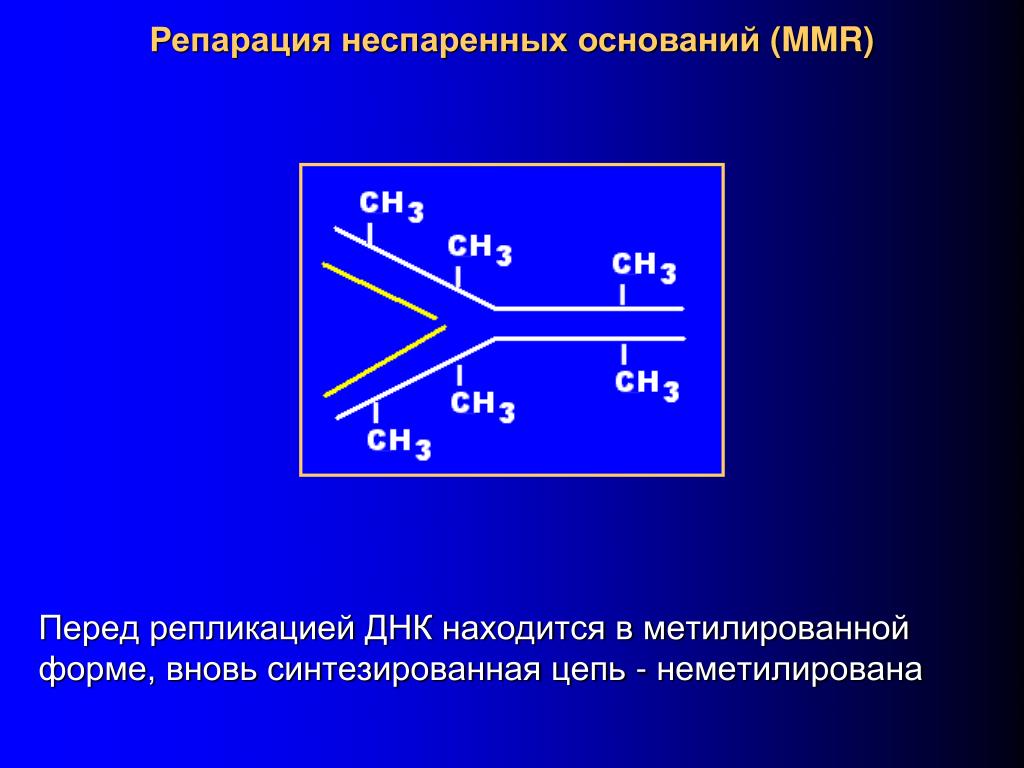 Репарация неспаренных оснований (MMR)

$CH_3$

$CH_3$

$CH_3$

$CH_3$

$CH_3$

$CH_3$

Перед репликацией ДНК находится в метилированной форме, вновь синтезированная цепь - неметилирована